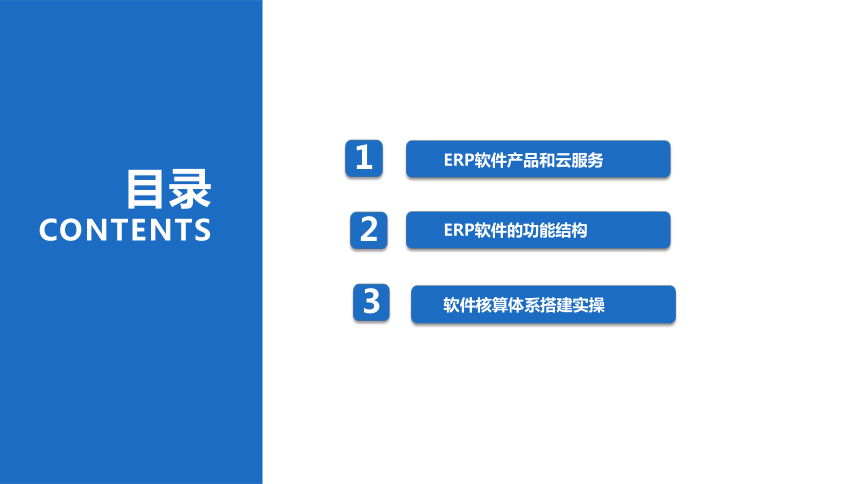 目录
CONTENTS

1 ERP软件产品和云服务

2 ERP软件的功能结构

3 软件核算体系搭建实操